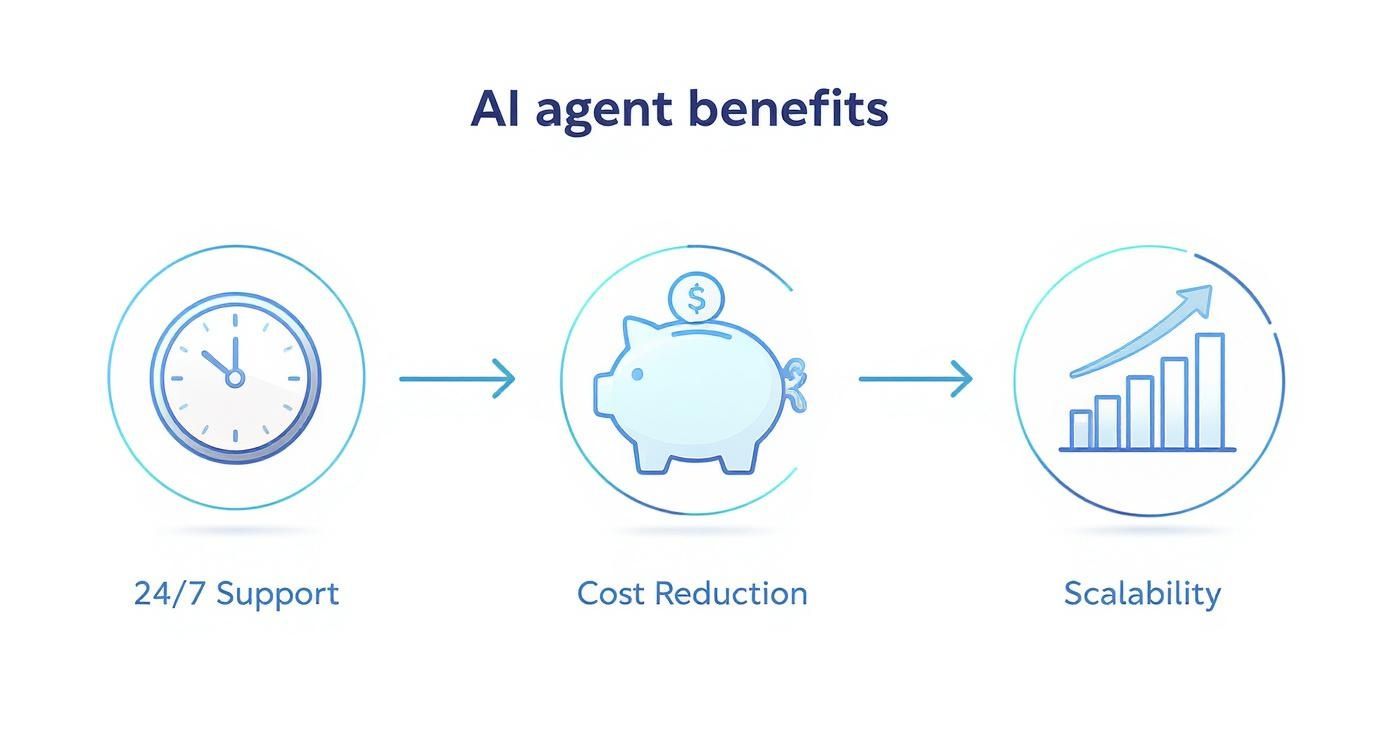 AI agent benefits

$

24/7 Support

Cost Reduction

Scalability